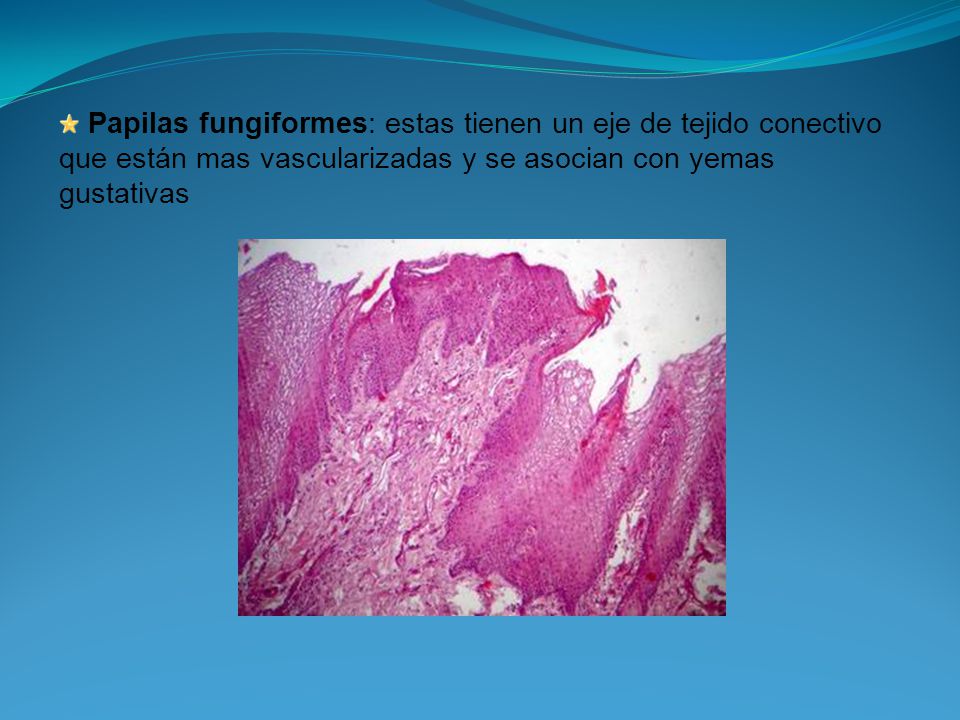 Papilas fungiformes: estas tienen un eje de tejido conectivo que están mas vascularizadas y se asocian con yemas gustativas